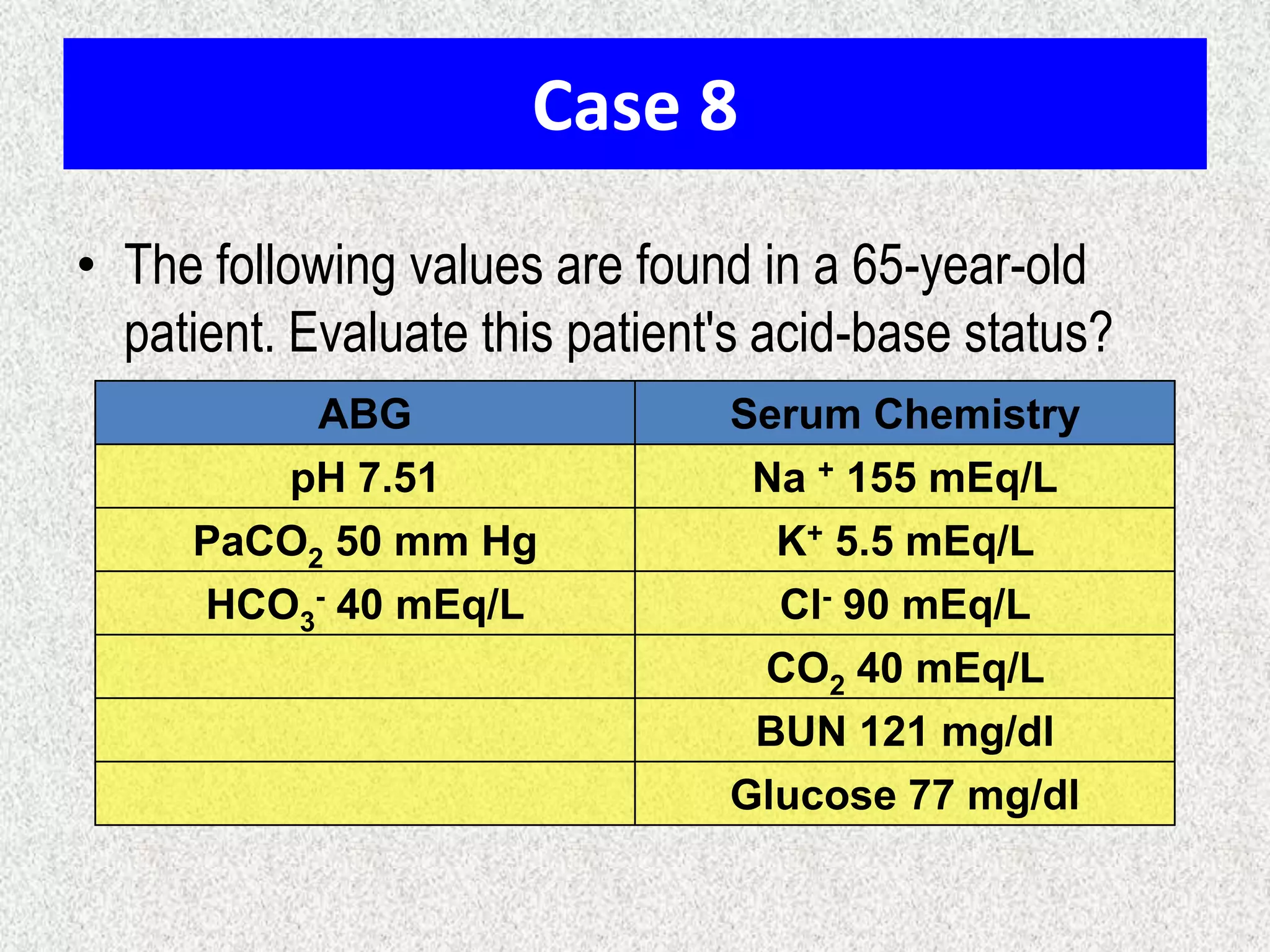 Case 8

• The following values are found in a 65-year-old patient. Evaluate this patient's acid-base status?

| ABG | Serum Chemistry |
|---|---|
| pH 7.51 | $Na^+$ 155 mEq/L |
| $PaCO_2$ 50 mm Hg | $K^+$ 5.5 mEq/L |
| $HCO_3^-$ 40 mEq/L | $Cl^-$ 90 mEq/L |
| | $CO_2$ 40 mEq/L |
| | BUN 121 mg/dl |
| | Glucose 77 mg/dl |